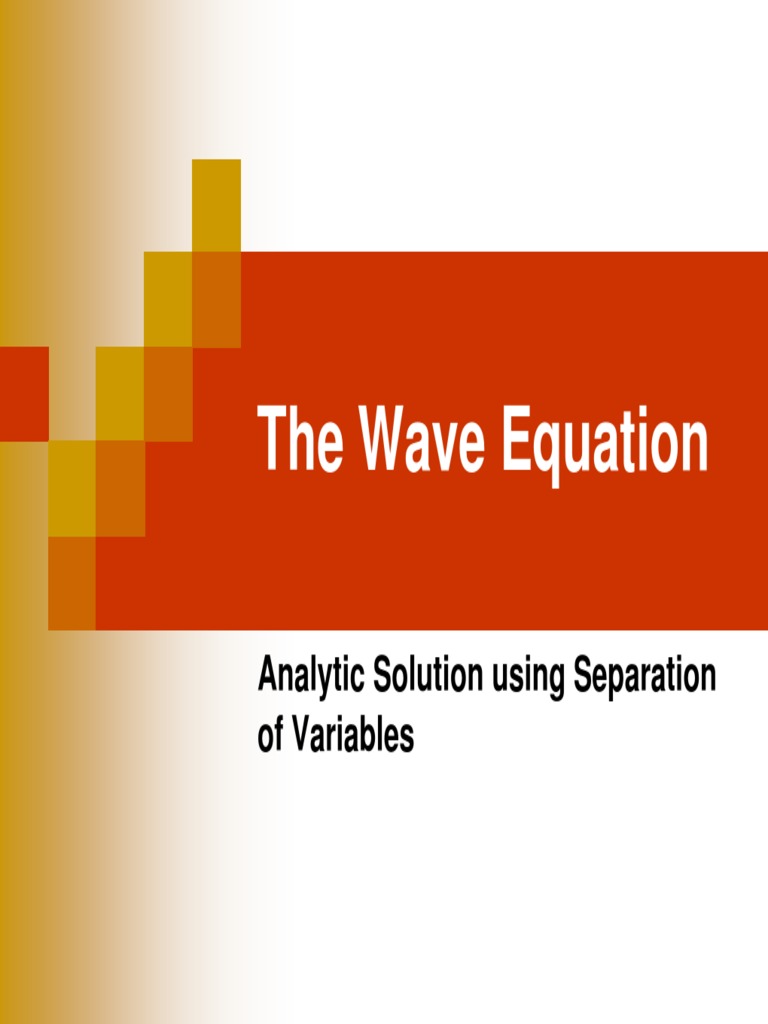 The Wave Equation

Analytic Solution using Separation of Variables